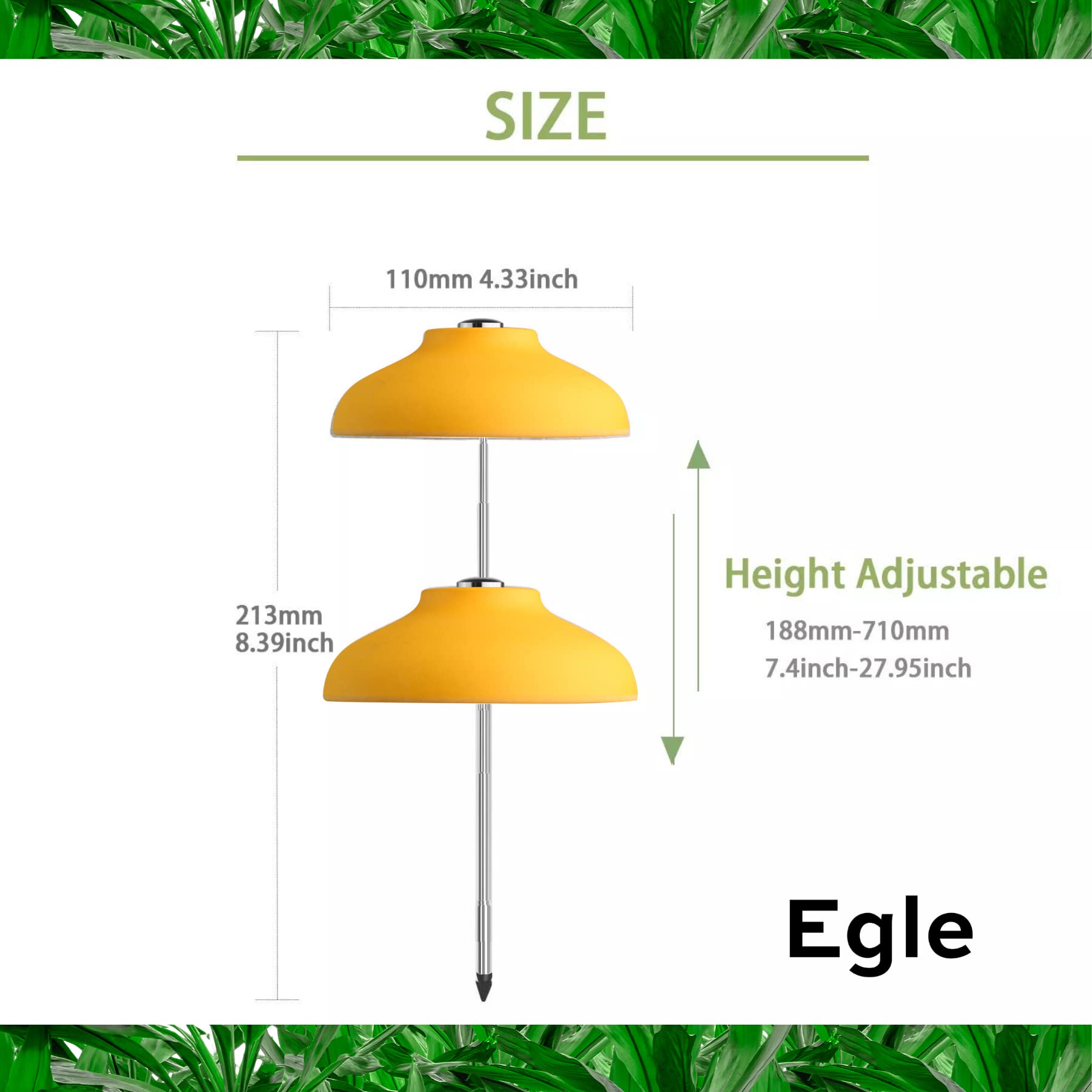 SIZE

110mm 4.33inch

213mm
8.39inch

Height Adjustable

188mm-710mm
7.4inch-27.95inch

Egle